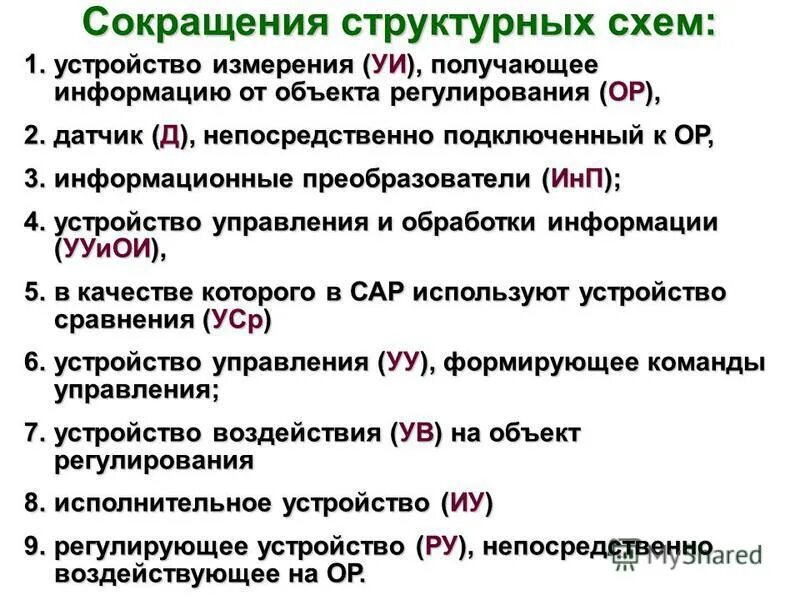 Сокращения структурных схем:

1. устройство измерения (УИ), получающее информацию от объекта регулирования (ОР),
2. датчик (Д), непосредственно подключенный к ОР,
3. информационные преобразователи (ИнП);
4. устройство управления и обработки информации (УУиОИ),
5. в качестве которого в САР используют устройство сравнения (УСр)
6. устройство управления (УУ), формирующее команды управления;
7. устройство воздействия (УВ) на объект регулирования
8. исполнительное устройство (ИУ)
9. регулирующее устройство (РУ), непосредственно воздействующее на ОР.

MyShared